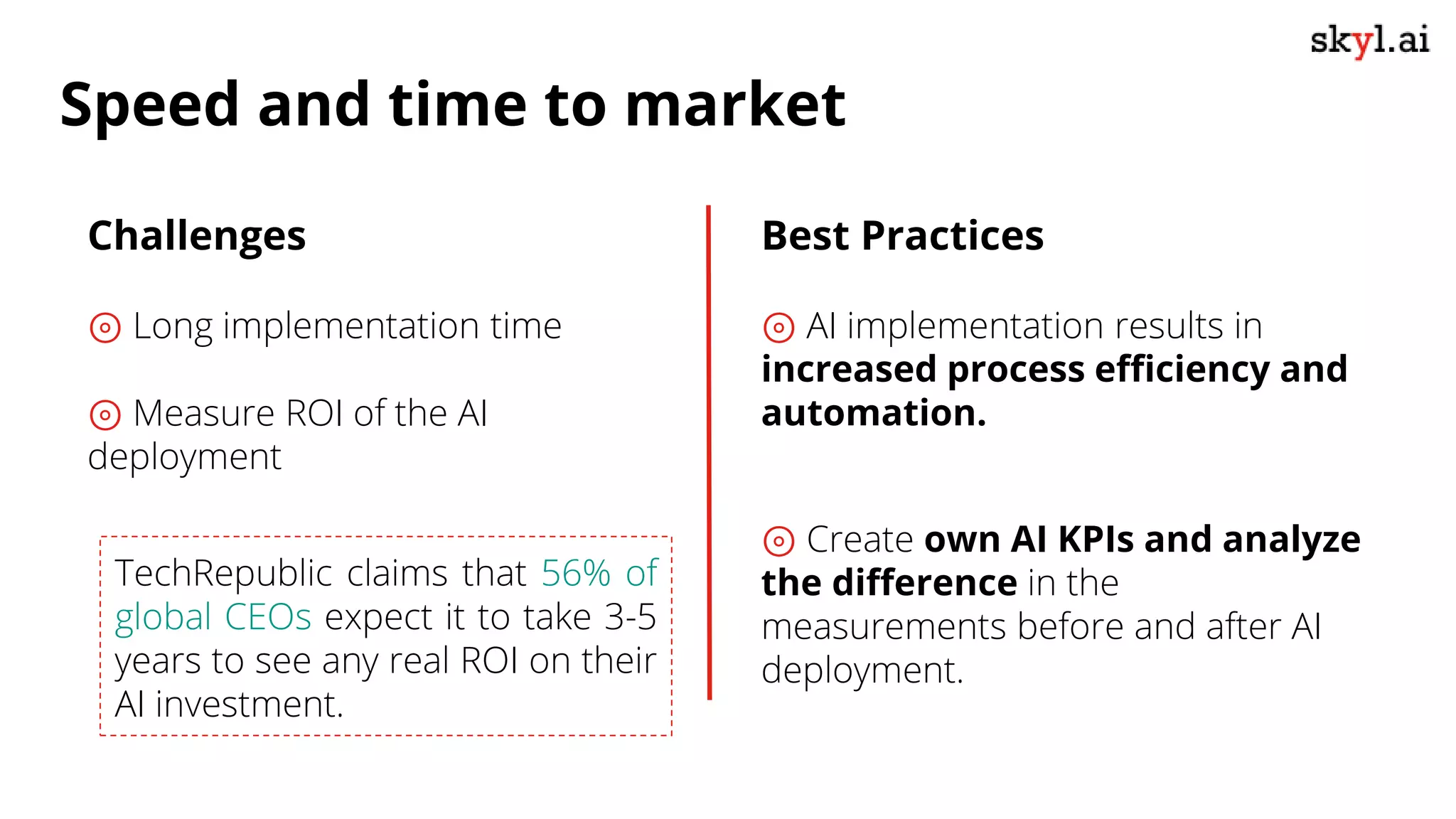 skyl.ai

Speed and time to market

Challenges

Long implementation time

Measure ROI of the AI deployment

TechRepublic claims that 56% of global CEOs expect it to take 3-5 years to see any real ROI on their AI investment.

Best Practices

AI implementation results in increased process efficiency and automation.

Create own AI KPIs and analyze the difference in the measurements before and after AI deployment.